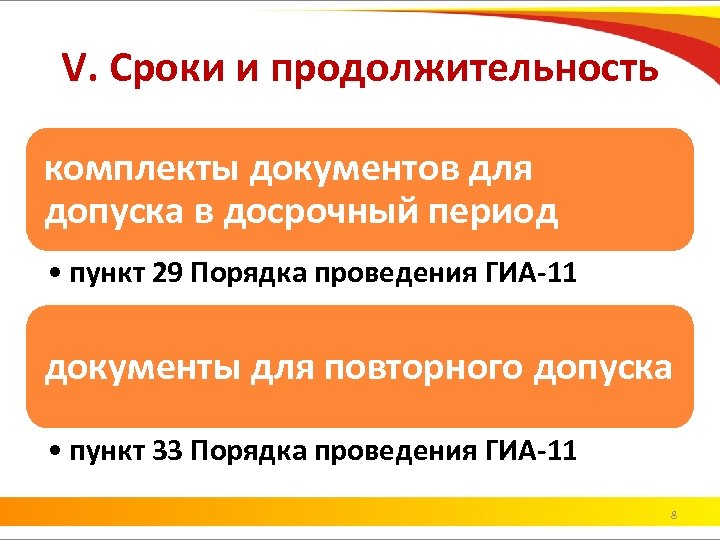 V. Сроки и продолжительность

комплекты документов для допуска в досрочный период

• пункт 29 Порядка проведения ГИА-11

документы для повторного допуска

• пункт 33 Порядка проведения ГИА-11

8